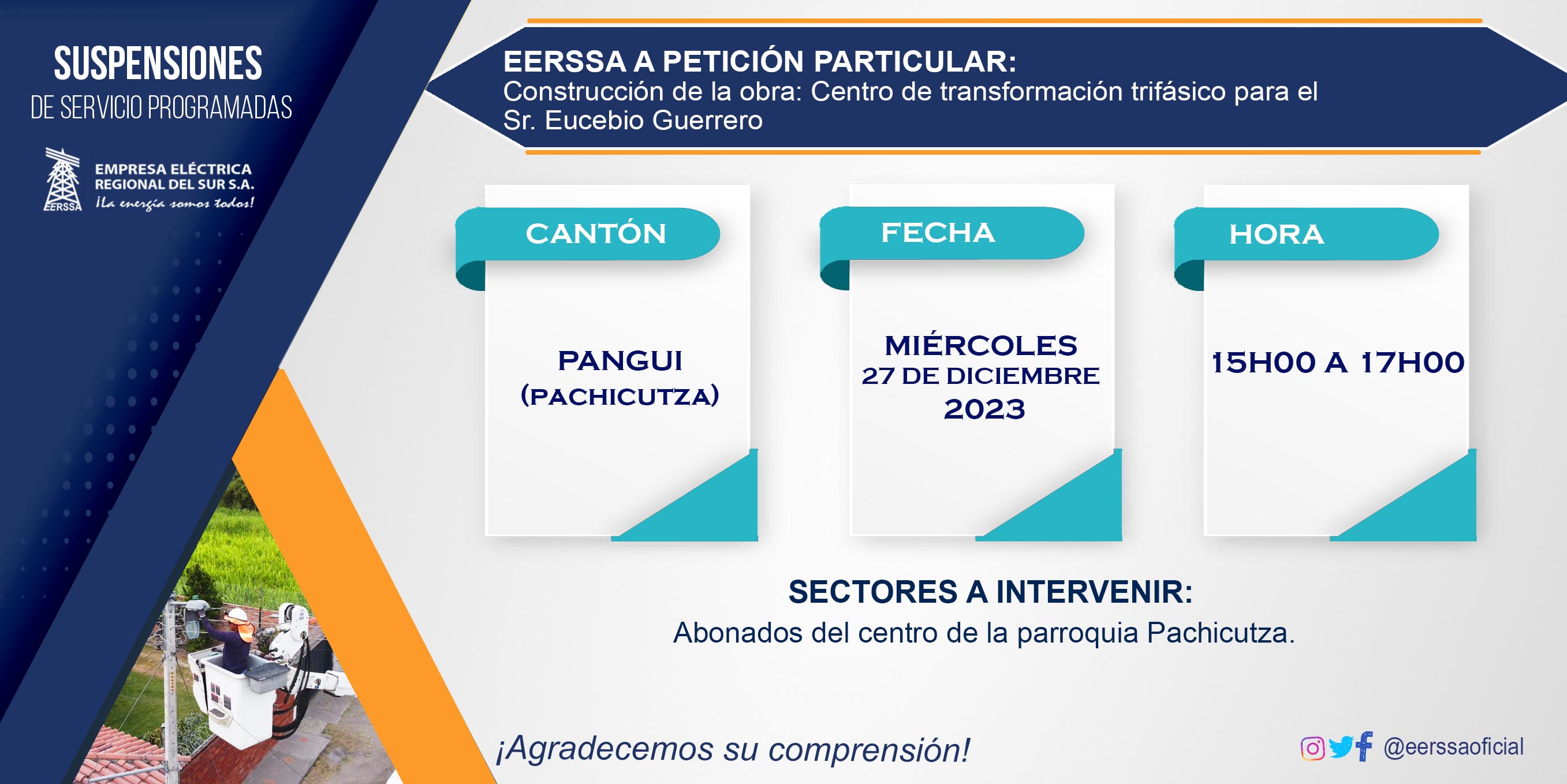 SUSPENSIONES
DE SERVICIO PROGRAMADAS

EERSSA
EMPRESA ELÉCTRICA
REGIONAL DEL SUR S.A.
¡La energía somos todos!

EERSSA A PETICIÓN PARTICULAR:
Construcción de la obra: Centro de transformación trifásico para el Sr. Eucebio Guerrero

CANTÓN
PANGUI
(PACHICUTZA)

FECHA
MIÉRCOLES
27 DE DICIEMBRE
2023

HORA
15H00 A 17H00

SECTORES A INTERVENIR:
Abonados del centro de la parroquia Pachicutza.

¡Agradecemos su comprensión!

@eerssaoficial